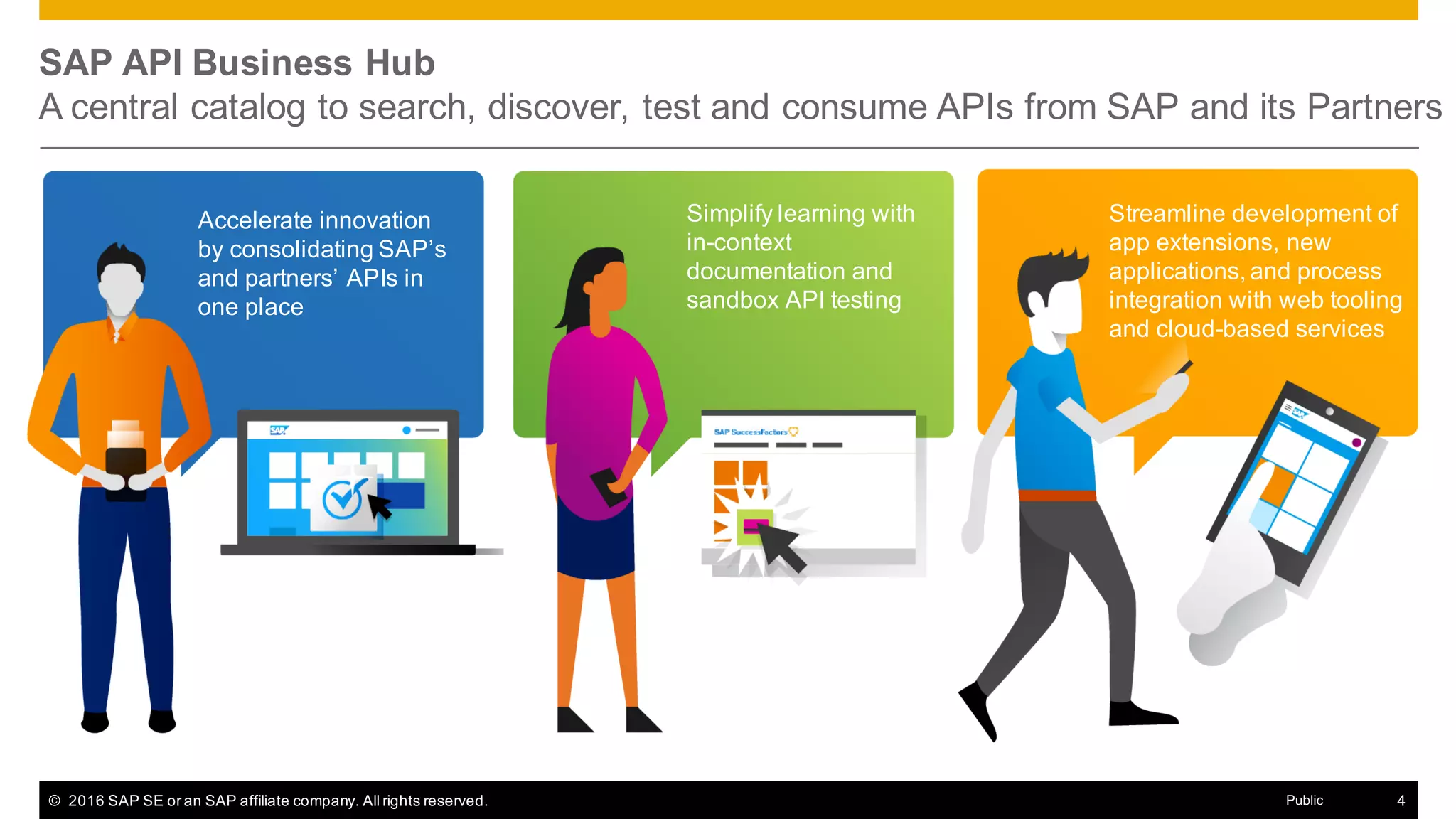 SAP API Business Hub
A central catalog to search, discover, test and consume APIs from SAP and its Partners

Accelerate innovation by consolidating SAP's and partners' APIs in one place

SAP

Simplify learning with in-context documentation and sandbox API testing

SAP SuccessFactors

Streamline development of app extensions, new applications, and process integration with web tooling and cloud-based services

SAP

© 2016 SAP SE or an SAP affiliate company. All rights reserved.

Public

4